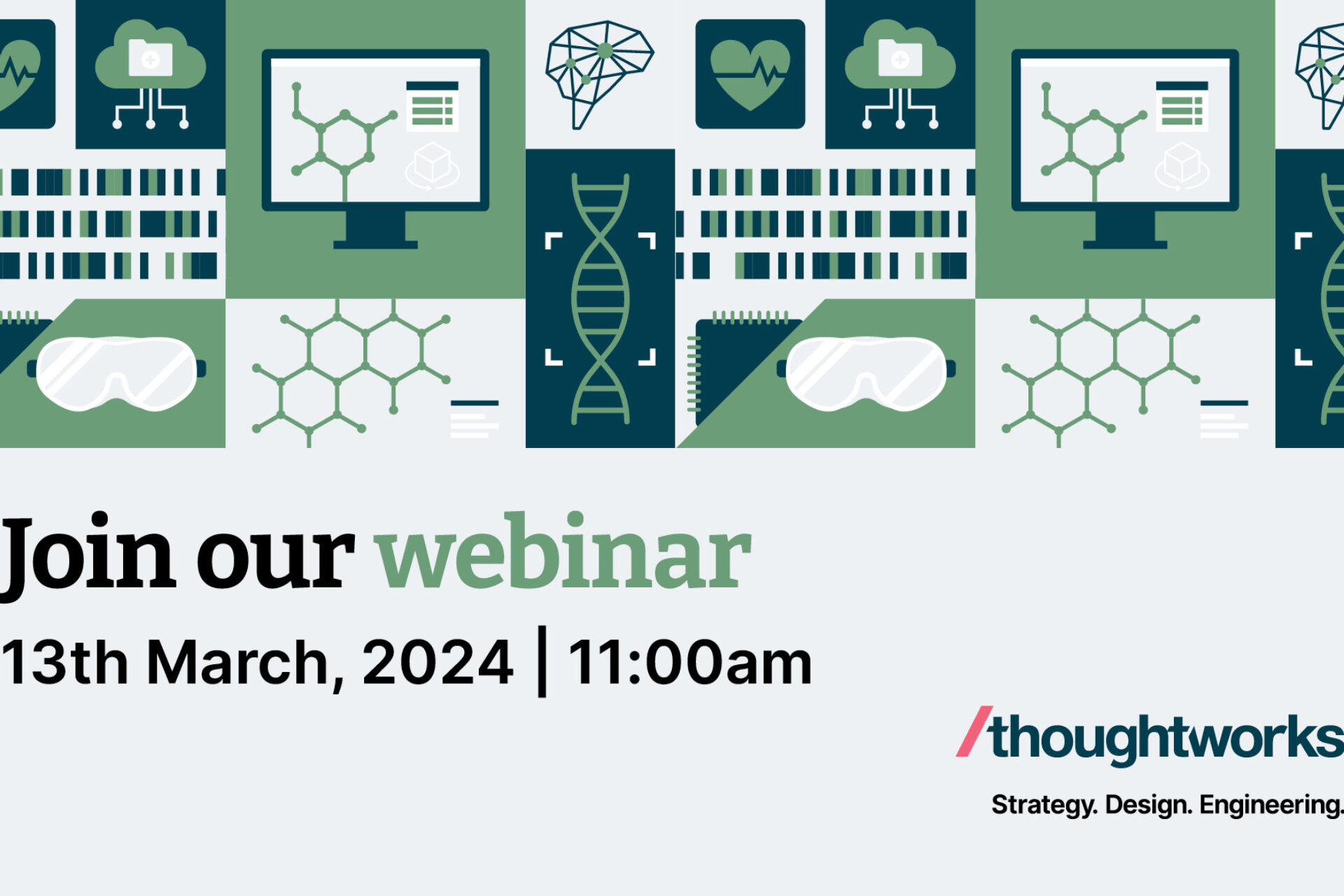 Join our webinar

13th March, 2024 | 11:00am

/thoughtworks

Strategy. Design. Engineering.